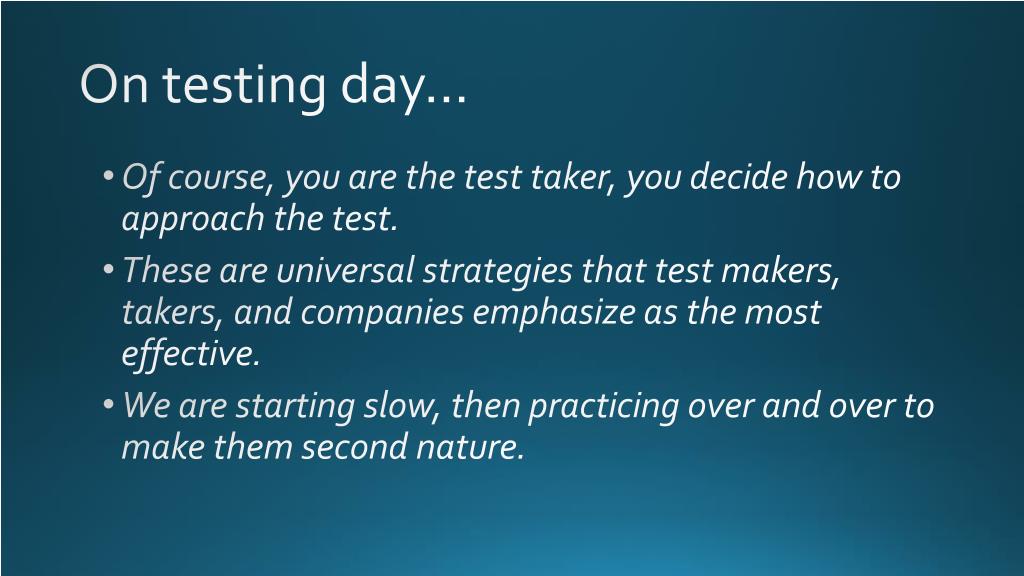 On testing day…

• Of course, you are the test taker, you decide how to approach the test.

• These are universal strategies that test makers, takers, and companies emphasize as the most effective.

• We are starting slow, then practicing over and over to make them second nature.